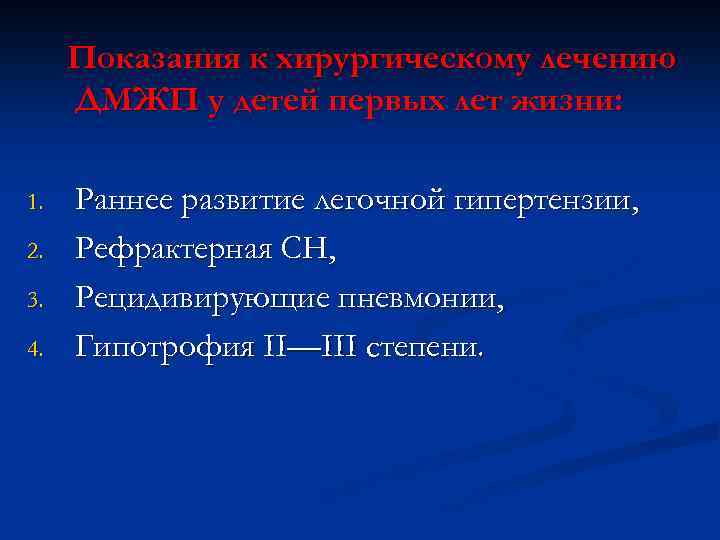 Показания к хирургическому лечению ДМЖП у детей первых лет жизни:

1. Раннее развитие легочной гипертензии,
2. Рефрактерная СН,
3. Рецидивирующие пневмонии,
4. Гипотрофия II—III степени.